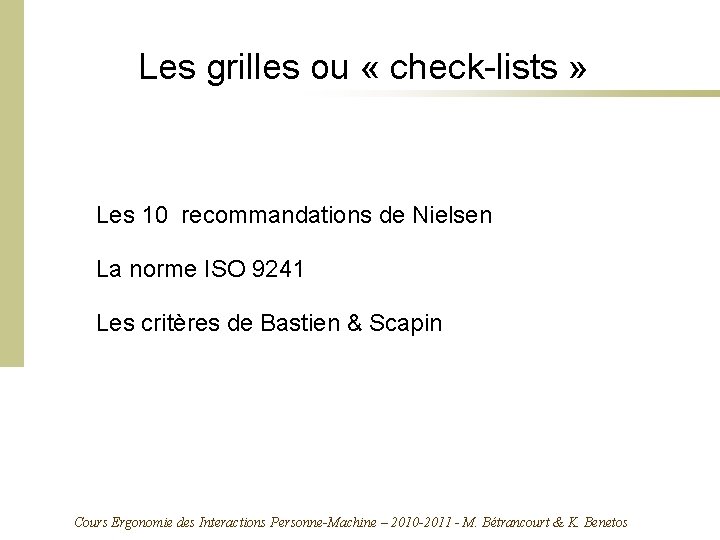 Les grilles ou « check-lists »

Les 10  recommandations de Nielsen

La norme ISO 9241

Les critères de Bastien & Scapin

Cours Ergonomie des Interactions Personne-Machine – 2010-2011 - M. Bétrancourt & K. Benetos